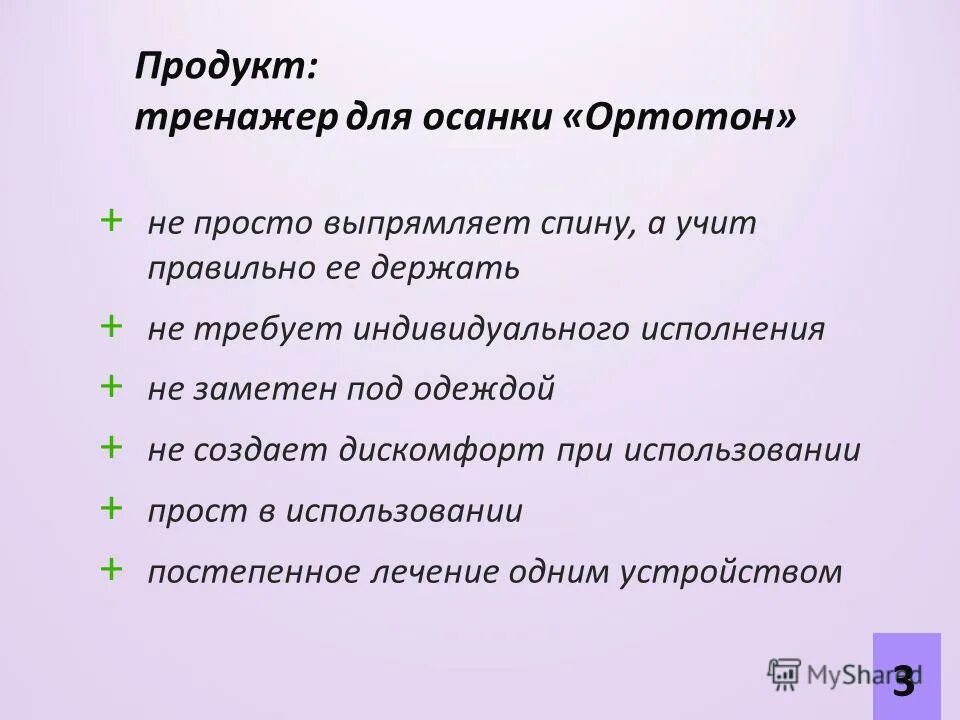 Продукт:
тренажер для осанки «Ортотон»

+ не просто выпрямляет спину, а учит правильно ее держать

+ не требует индивидуального исполнения

+ не заметен под одеждой

+ не создает дискомфорт при использовании

+ прост в использовании

+ постепенное лечение одним устройством

MyShared

3